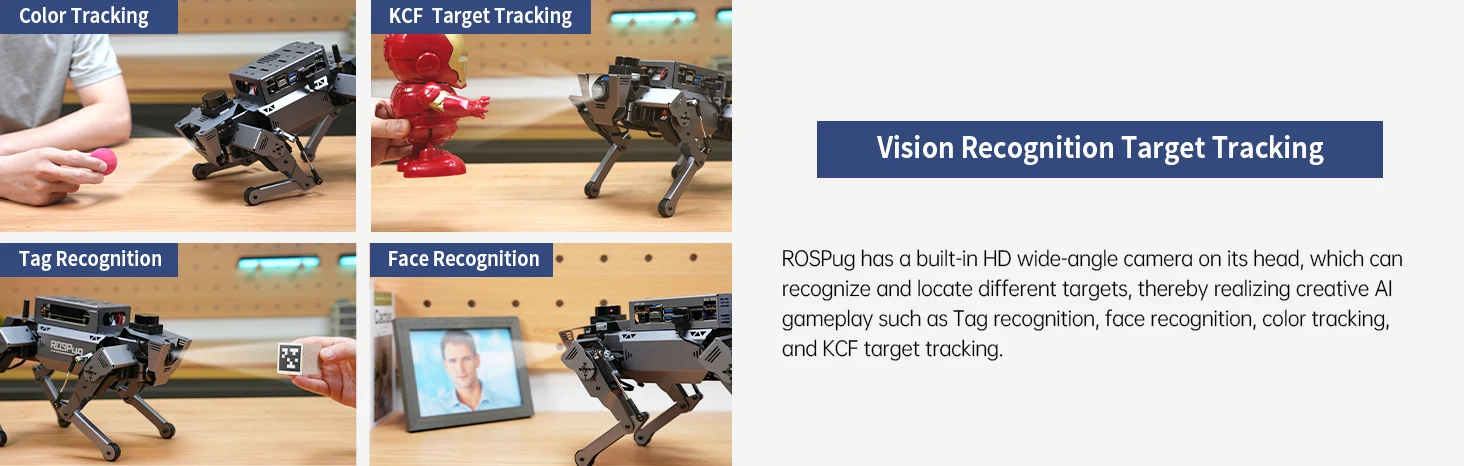 Color Tracking

KCF Target Tracking

Tag Recognition

ROSPug

Face Recognition

Vision Recognition Target Tracking

ROSPug has a built-in HD wide-angle camera on its head, which can recognize and locate different targets, thereby realizing creative AI gameplay such as Tag recognition, face recognition, color tracking, and KCF target tracking.